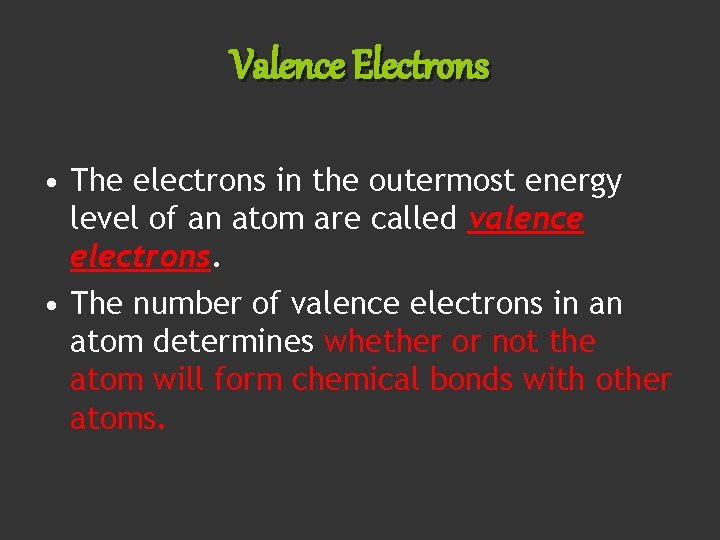 Valence Electrons

• The electrons in the outermost energy level of an atom are called valence electrons.

• The number of valence electrons in an atom determines whether or not the atom will form chemical bonds with other atoms.